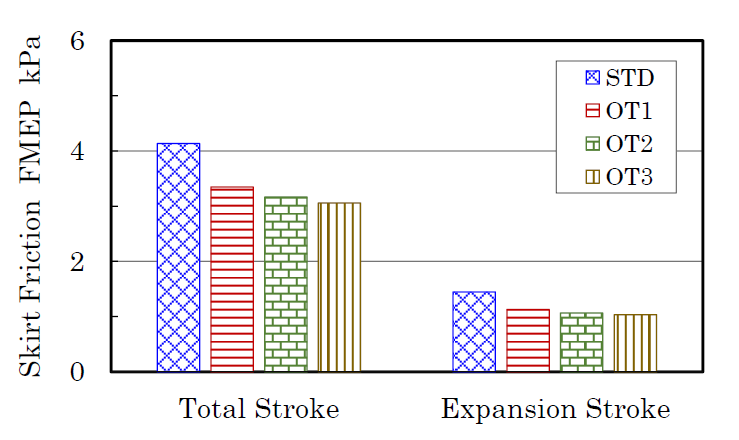 Skirt Friction FMEP kPa

6
4
2
0

STD
OT1
OT2
OT3

Total Stroke
Expansion Stroke